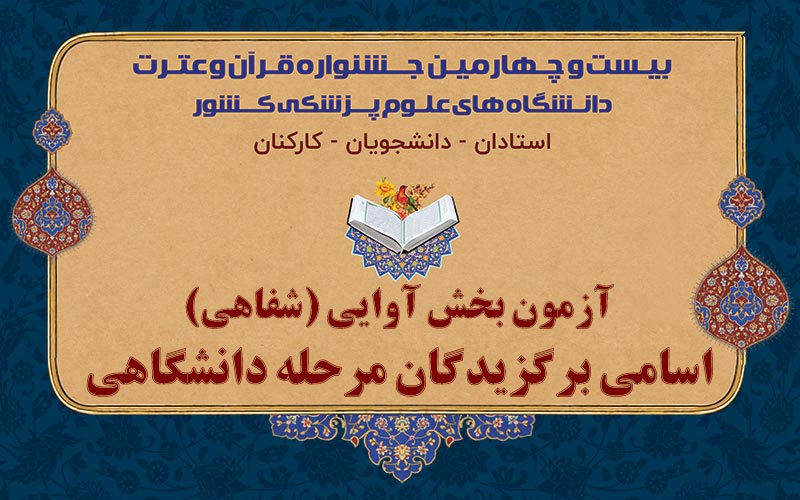 بیست و چهارمین جشنواره قرآن و عترت
دانشگاه های علوم پزشکی کشور
استادان - دانشجویان - کارکنان

آزمون بخش آوایی (شفاهی)
اسامی برگزیدگان مرحله دانشگاهی